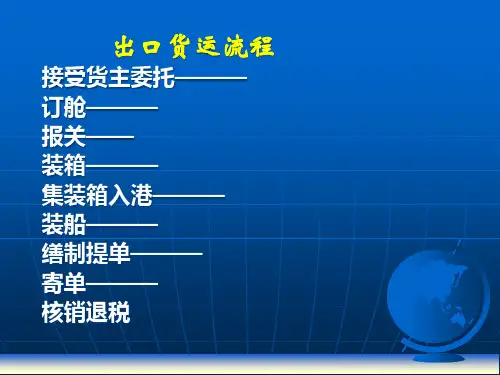 出口货运流程

接受货主委托———

订舱———

报关——

装箱———

集装箱入港———

装船———

缮制提单———

寄单———

核销退税